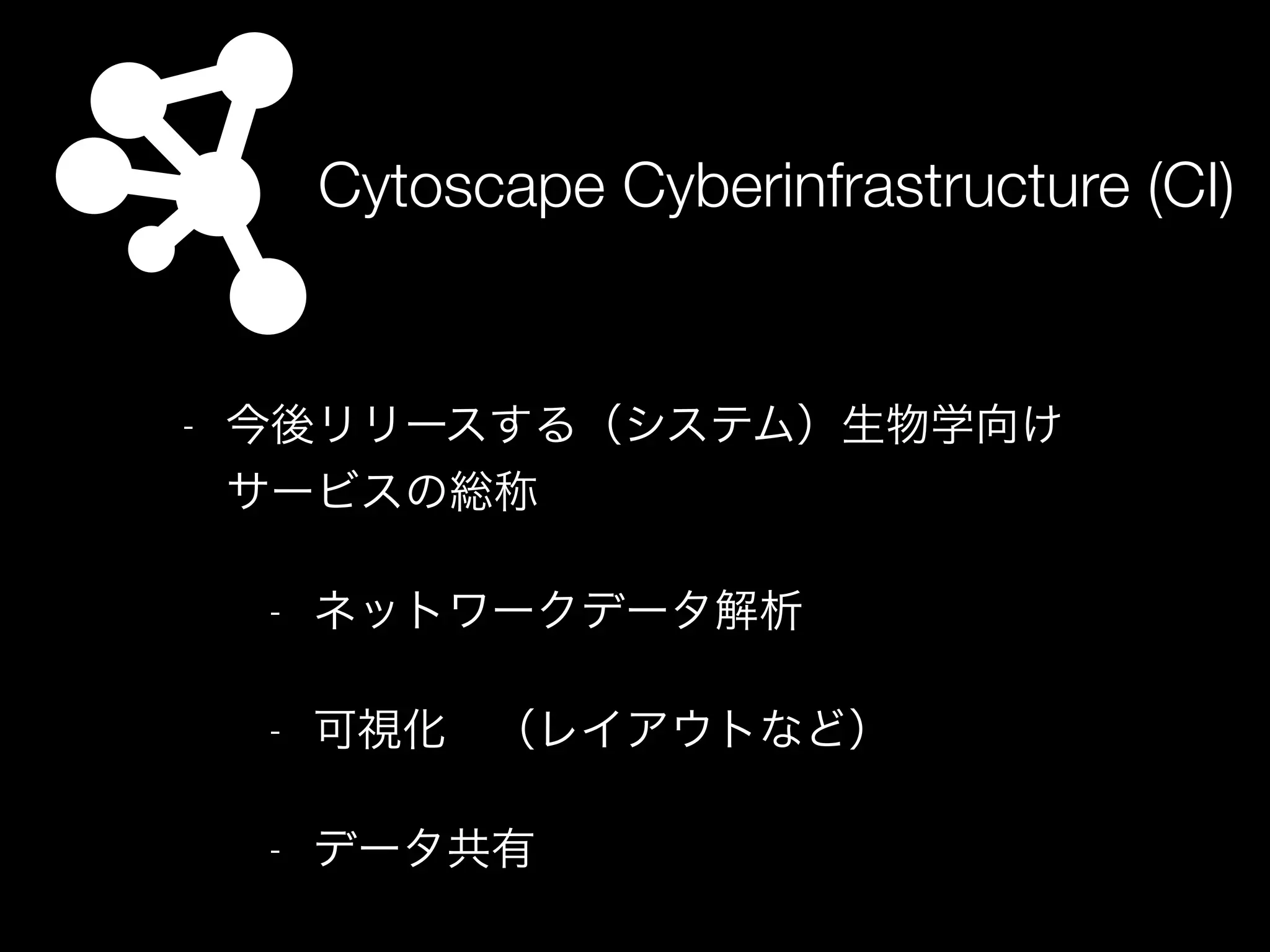 Cytoscape Cyberinfrastructure (CI)

- 今後リリースする（システム）生物学向けサービスの総称

- ネットワークデータ解析

- 可視化　（レイアウトなど）

- データ共有